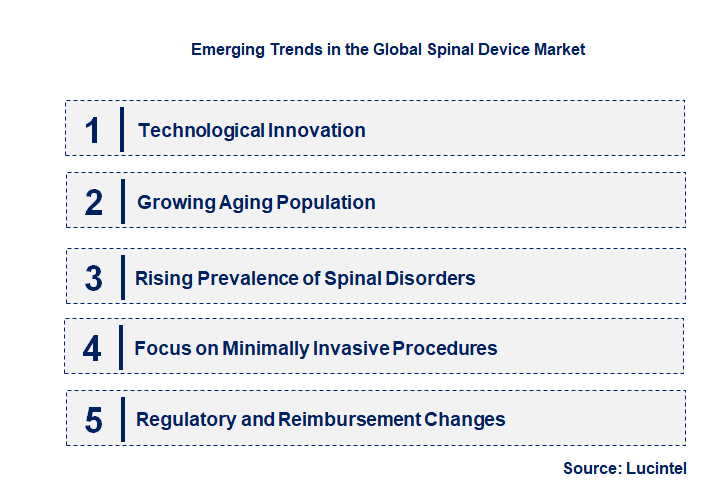 Emerging Trends in the Global Spinal Device Market

1 Technological Innovation

2 Growing Aging Population

3 Rising Prevalence of Spinal Disorders

4 Focus on Minimally Invasive Procedures

5 Regulatory and Reimbursement Changes

Source: Lucintel